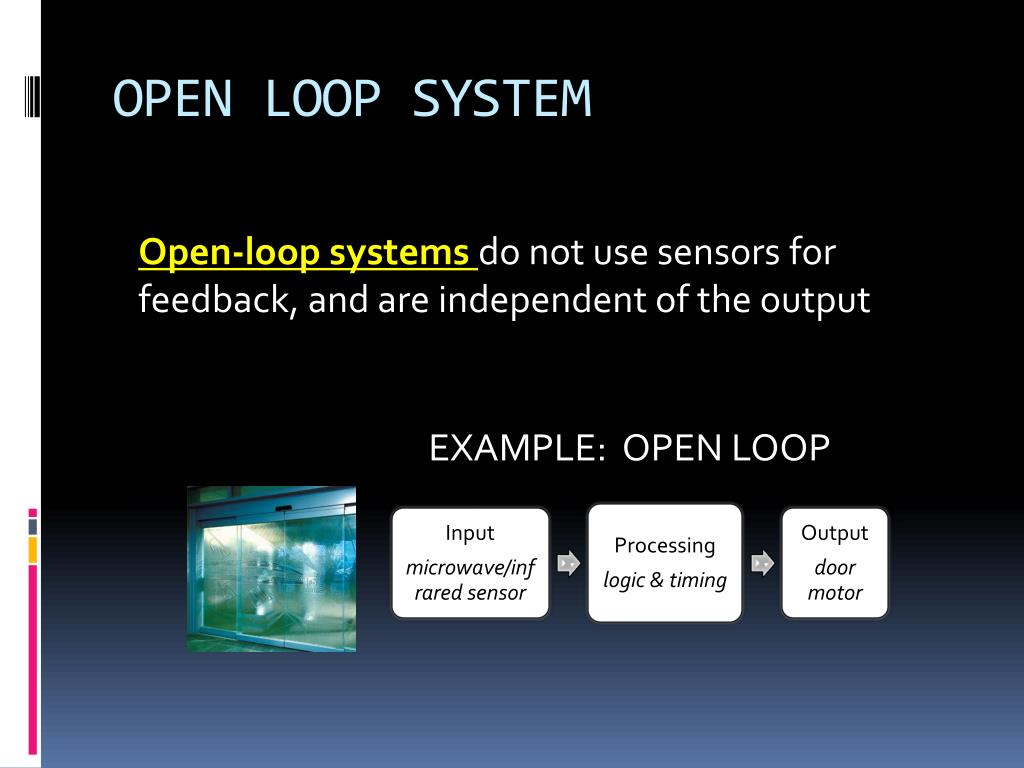 OPEN LOOP SYSTEM

Open-loop systems do not use sensors for feedback, and are independent of the output

EXAMPLE: OPEN LOOP

Input
microwave/infrared sensor

Processing
logic & timing

Output
door motor